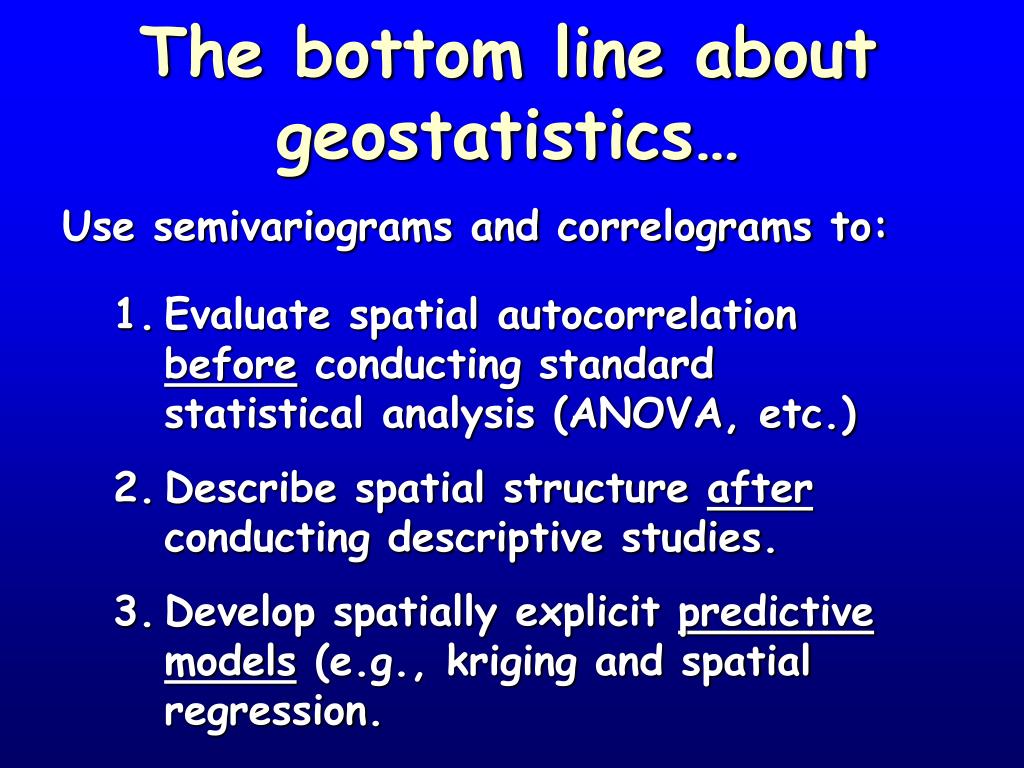 The bottom line about geostatistics…

Use semivariograms and correlograms to:

1. Evaluate spatial autocorrelation before conducting standard statistical analysis (ANOVA, etc.)

2. Describe spatial structure after conducting descriptive studies.

3. Develop spatially explicit predictive models (e.g., kriging and spatial regression.